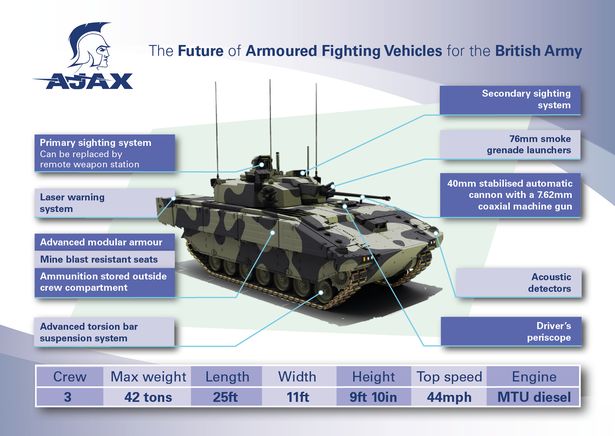 AJAX

The Future of Armoured Fighting Vehicles for the British Army

Primary sighting system
Can be replaced by remote weapon station

Laser warning system

Advanced modular armour

Mine blast resistant seats

Ammunition stored outside crew compartment

Advanced torsion bar suspension system

Secondary sighting system

76mm smoke grenade launchers

40mm stabilised automatic cannon with a 7.62mm coaxial machine gun

Acoustic detectors

Driver's periscope

| Crew | Max weight | Length | Width | Height | Top speed | Engine |
|---|---|---|---|---|---|---|
| 3 | 42 tons | 25ft | 11ft | 9ft 10in | 44mph | MTU diesel |